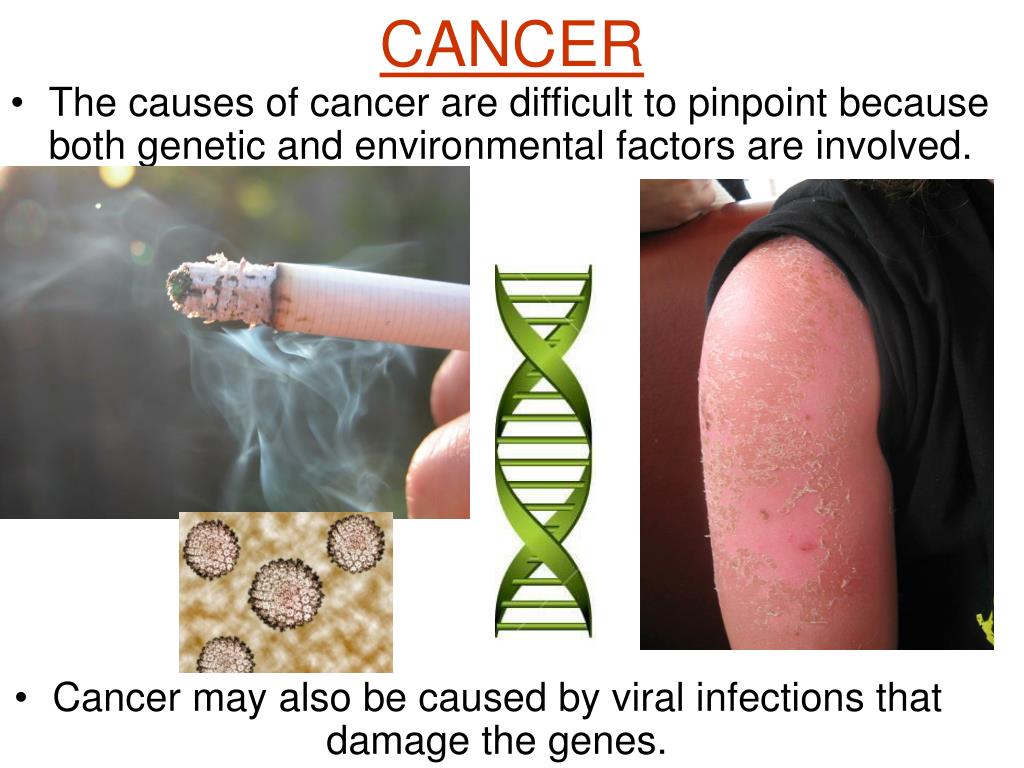 CANCER

• The causes of cancer are difficult to pinpoint because both genetic and environmental factors are involved.

• Cancer may also be caused by viral infections that damage the genes.